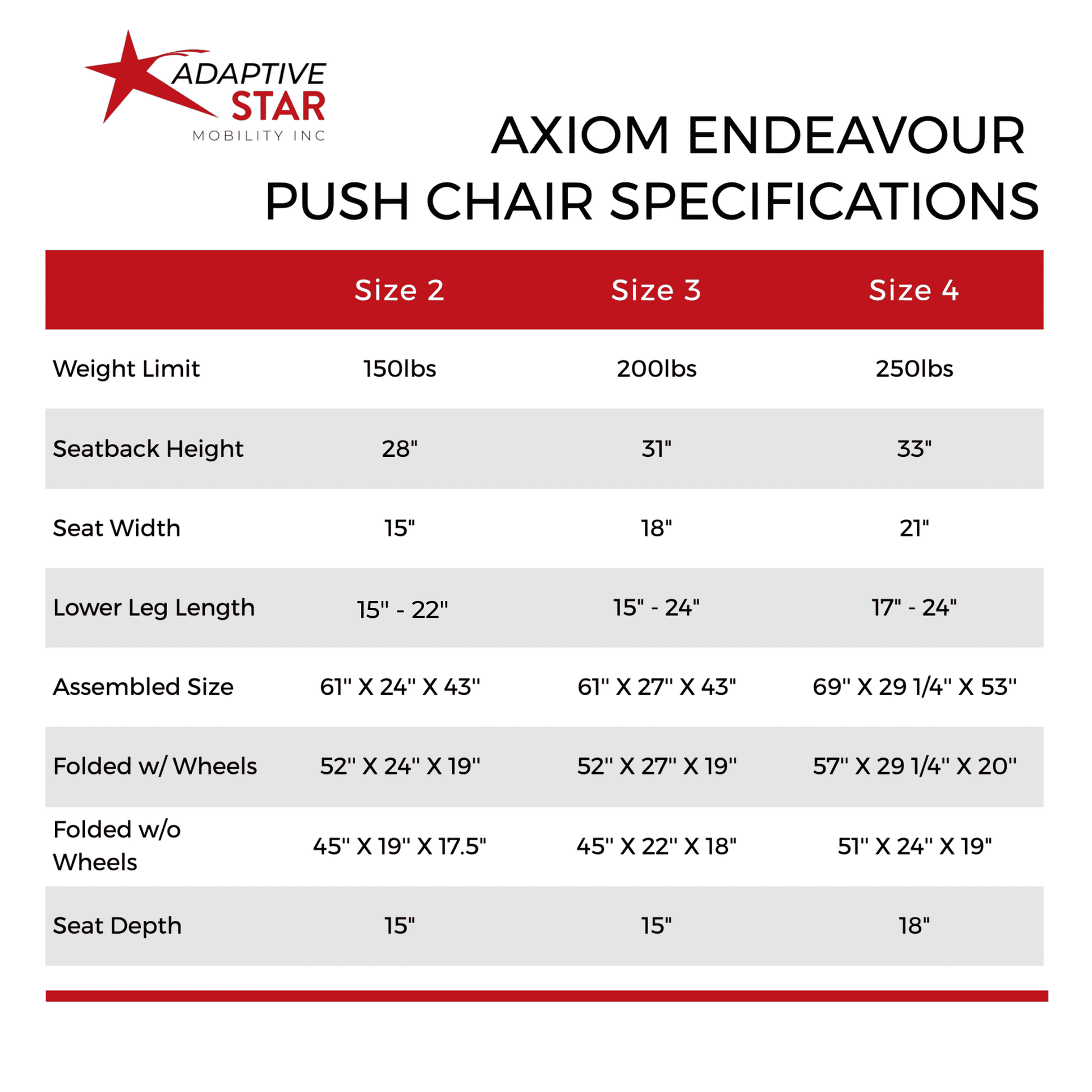 ADAPTIVE STAR MOBILITY INC

AXIOM ENDEAVOUR PUSH CHAIR SPECIFICATIONS

| | Size 2 | Size 3 | Size 4 |
|---|---|---|---|
| Weight Limit | 150lbs | 200lbs | 250lbs |
| Seatback Height | 28" | 31" | 33" |
| Seat Width | 15" | 18" | 21" |
| Lower Leg Length | 15" - 22" | 15" - 24" | 17" - 24" |
| Assembled Size | 61" X 24" X 43" | 61" X 27" X 43" | 69" X 29 1/4" X 53" |
| Folded w/ Wheels | 52" X 24" X 19" | 52" X 27" X 19" | 57" X 29 1/4" X 20" |
| Folded w/o Wheels | 45" X 19" X 17.5" | 45" X 22" X 18" | 51" X 24" X 19" |
| Seat Depth | 15" | 15" | 18" |